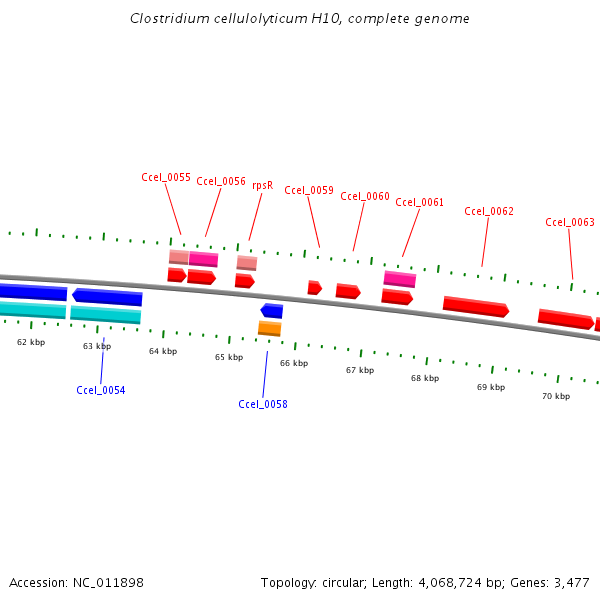 Clostridium cellulolyticum H10, complete genome

Ccel_0055 Ccel_0056 rpsR Ccel_0059 Ccel_0060 Ccel_0061 Ccel_0062 Ccel_0063

62 kbp 63 kbp 64 kbp 65 kbp 66 kbp 67 kbp 68 kbp 69 kbp 70 kbp

Ccel_0054 Ccel_0058

Accession: NC_011898

Topology: circular; Length: 4,068,724 bp; Genes: 3,477